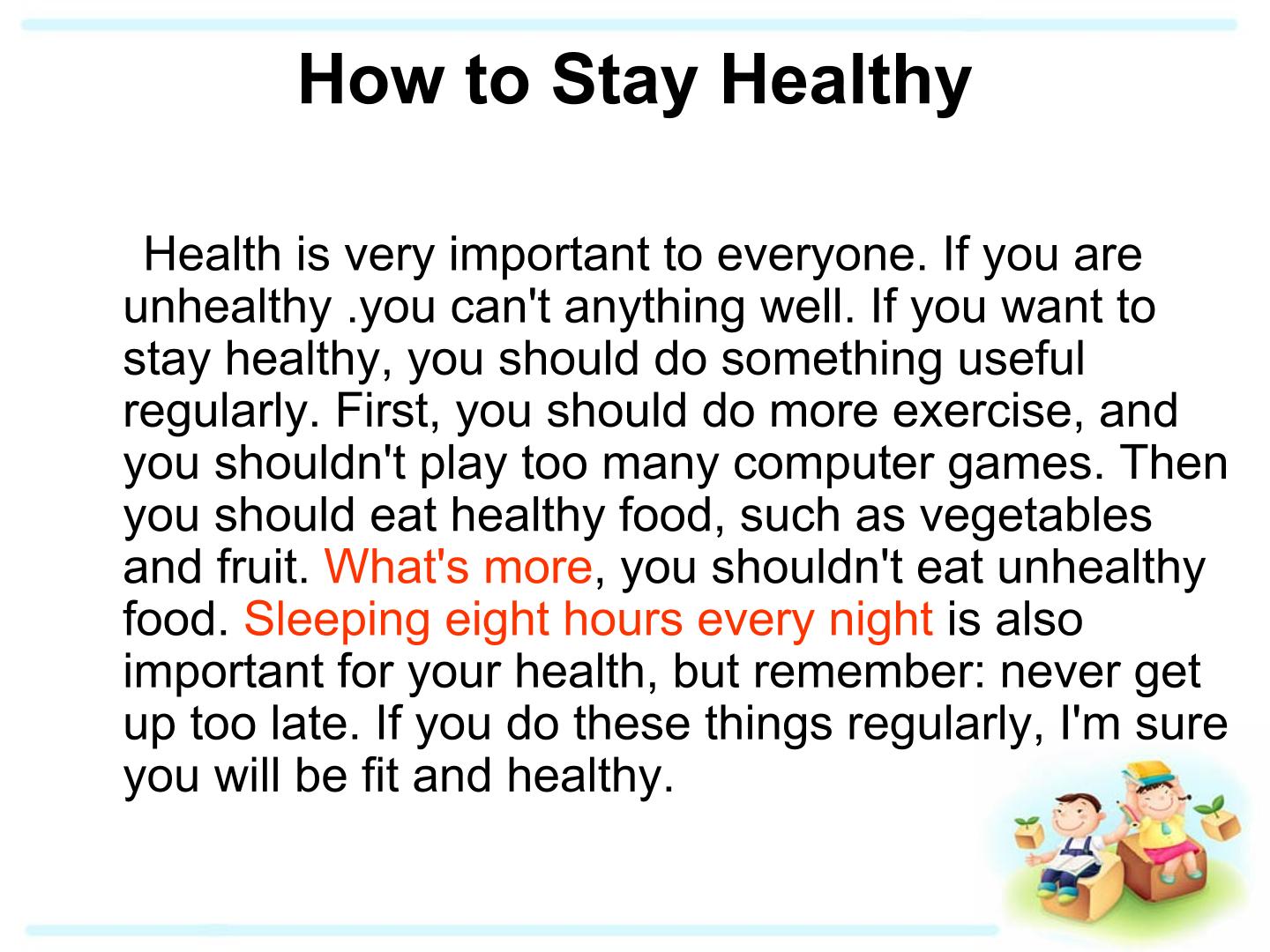 How to Stay Healthy

Health is very important to everyone. If you are unhealthy .you can't anything well. If you want to stay healthy, you should do something useful regularly. First, you should do more exercise, and you shouldn't play too many computer games. Then you should eat healthy food, such as vegetables and fruit. What's more, you shouldn't eat unhealthy food. Sleeping eight hours every night is also important for your health, but remember: never get up too late. If you do these things regularly, I'm sure you will be fit and healthy.